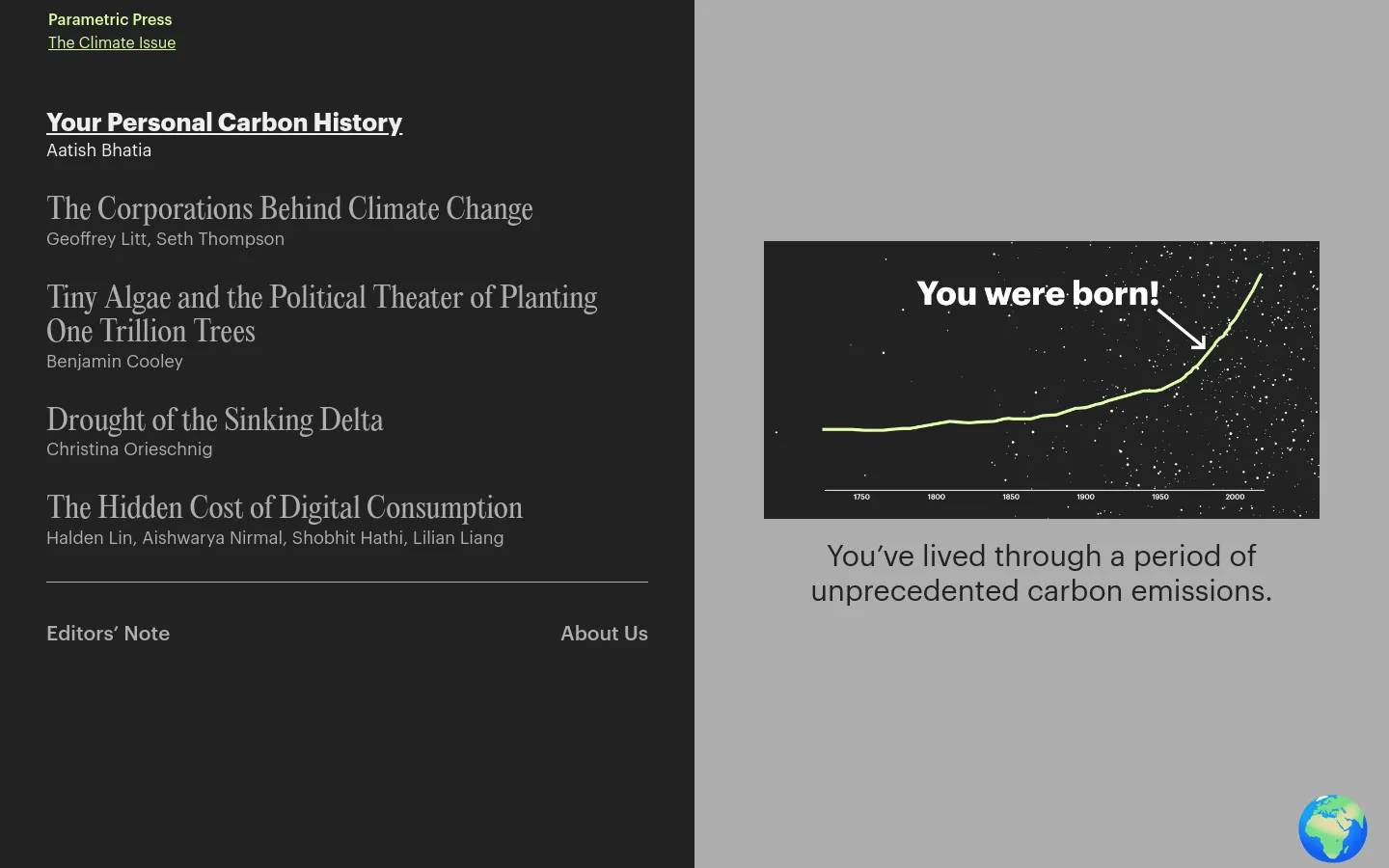 Parametric Press
The Climate Issue

Your Personal Carbon History
Aatish Bhatia

The Corporations Behind Climate Change
Geoffrey Litt, Seth Thompson

Tiny Algae and the Political Theater of Planting One Trillion Trees
Benjamin Cooley

Drought of the Sinking Delta
Christina Orieschnig

The Hidden Cost of Digital Consumption
Halden Lin, Aishwarya Nirmal, Shobhit Hathi, Lilian Liang

Editors' Note

About Us

You were born!

1750
1800
1850
1900
1950
2000

You've lived through a period of unprecedented carbon emissions.